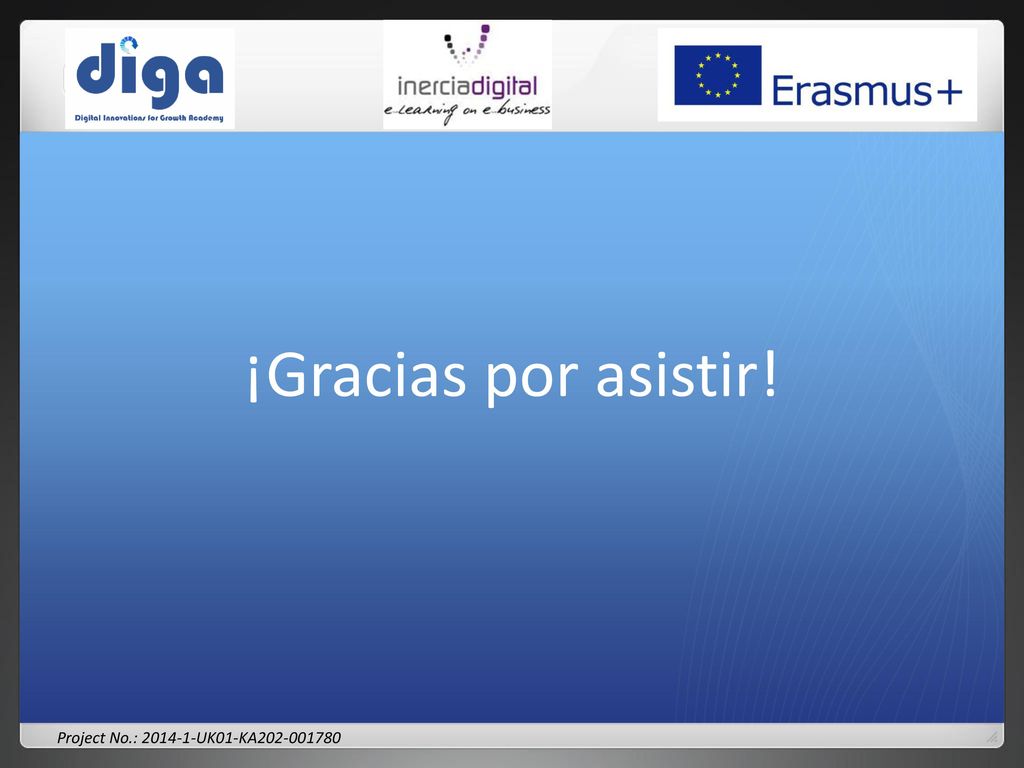 diga
Digital Innovations for Growth Academy

inerciadigital
e-learning on e-business

Erasmus+

¡Gracias por asistir!

Project No.: 2014-1-UK01-KA202-001780